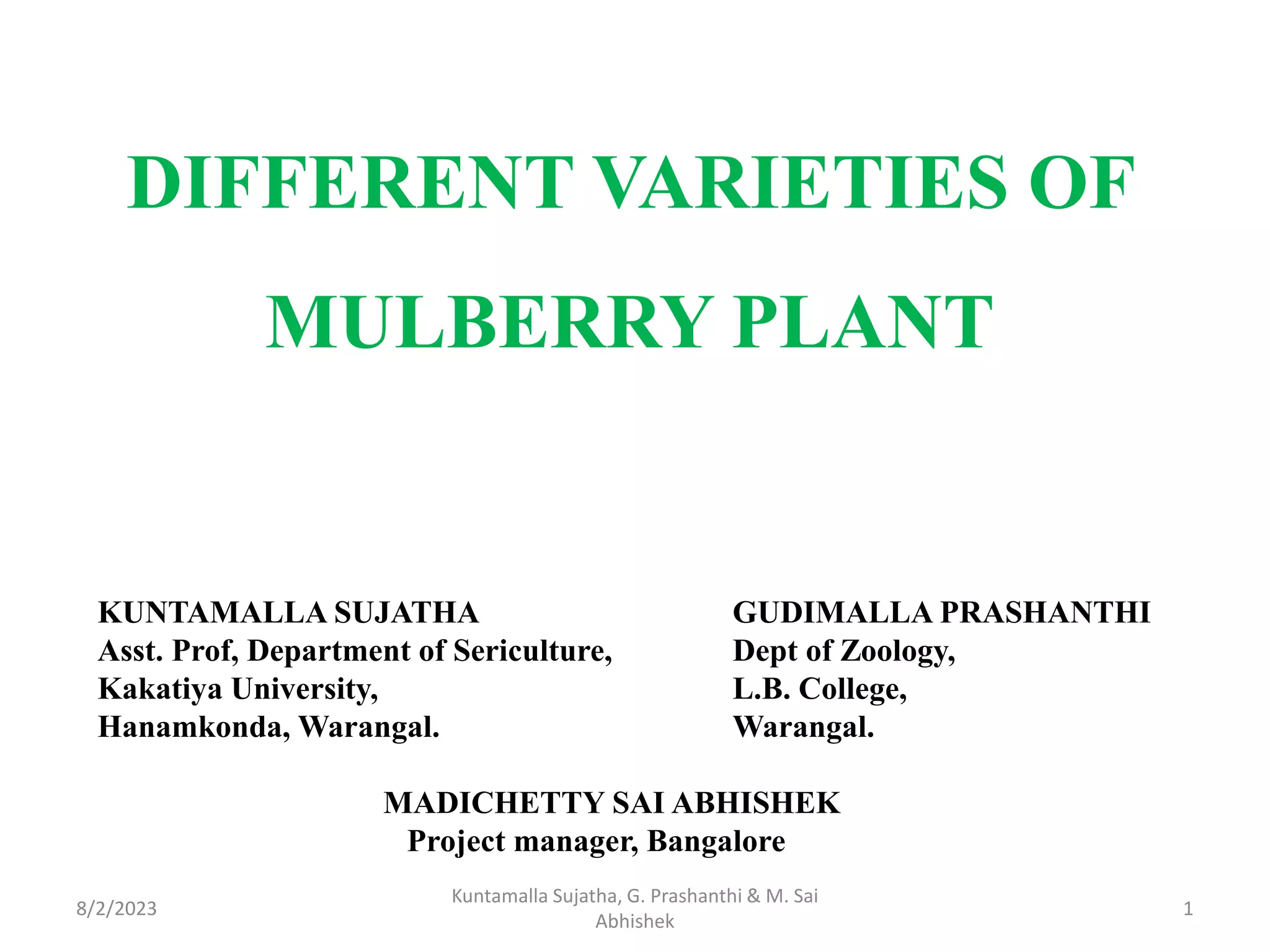 DIFFERENT VARIETIES OF MULBERRY PLANT

KUNTAMALLA SUJATHA
Asst. Prof, Department of Sericulture,
Kakatiya University,
Hanamkonda, Warangal.

GUDIMALLA PRASHANTHI
Dept of Zoology,
L.B. College,
Warangal.

MADICHETTY SAI ABHISHEK
Project manager, Bangalore

8/2/2023

Kuntamalla Sujatha, G. Prashanthi & M. Sai Abhishek

1